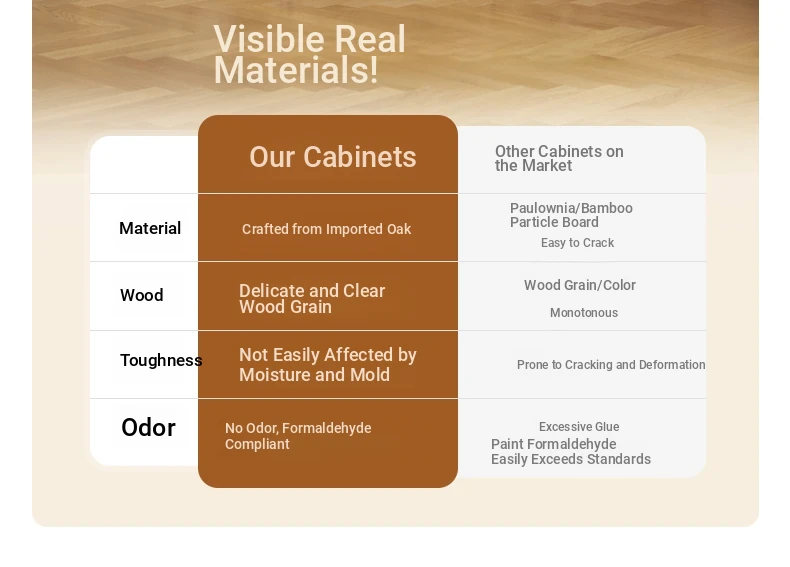 Visible Real Materials!

| | Our Cabinets | Other Cabinets on the Market |
|---|---|---|
| Material | Crafted from Imported Oak | Paulownia/Bamboo Particle Board Easy to Crack |
| Wood | Delicate and Clear Wood Grain | Wood Grain/Color Monotonous |
| Toughness | Not Easily Affected by Moisture and Mold | Prone to Cracking and Deformation |
| Odor | No Odor, Formaldehyde Compliant | Excessive Glue Paint Formaldehyde Easily Exceeds Standards |